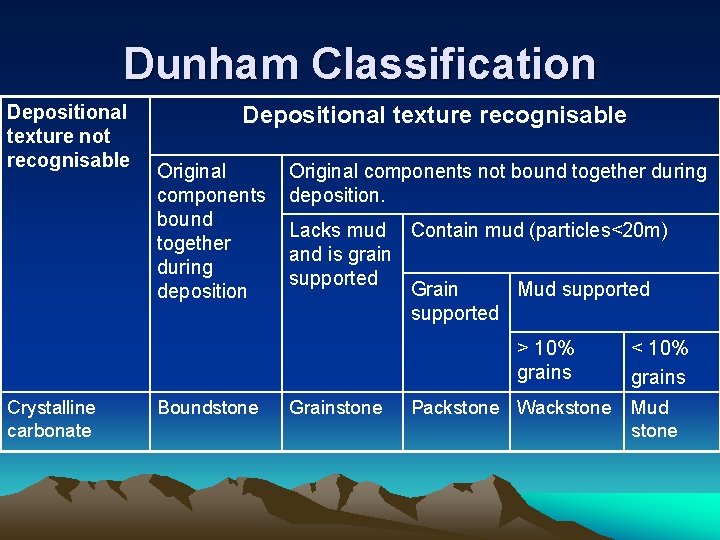 Dunham Classification

| Depositional texture not recognisable | Depositional texture recognisable | | | | |
|---|---|---|---|---|---|
| | Original components bound together during deposition | Original components not bound together during deposition. | | | |
| | | Lacks mud and is grain supported | Contain mud (particles<20m) | | |
| | | | Grain supported | Mud supported | |
| | | | | > 10% grains | < 10% grains |
| Crystalline carbonate | Boundstone | Grainstone | Packstone | Wackstone | Mud stone |